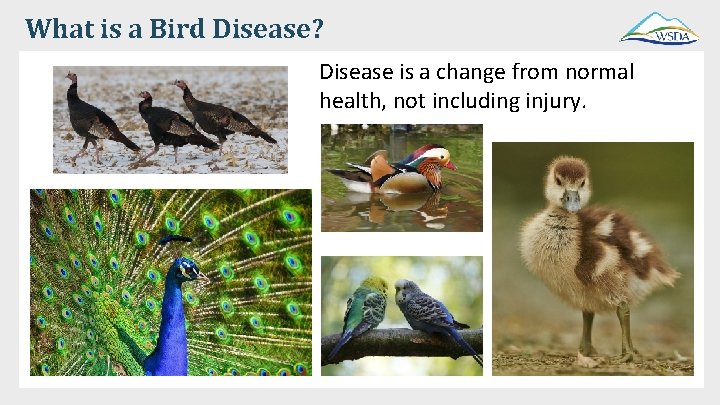 What is a Bird Disease?

WSDA

Disease is a change from normal health, not including injury.